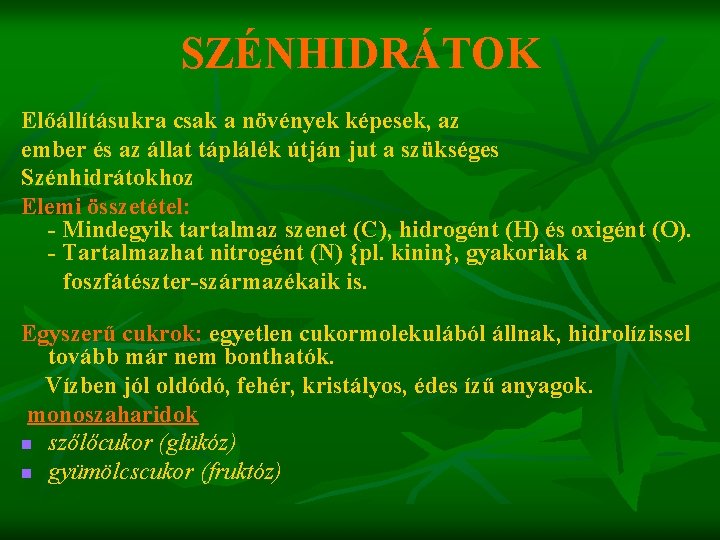 SZÉNHIDRÁTOK

Előállításukra csak a növények képesek, az ember és az állat táplálék útján jut a szükséges Szénhidrátokhoz

Elemi összetétel:
- Mindegyik tartalmaz szenet (C), hidrogént (H) és oxigént (O).
- Tartalmazhat nitrogént (N) {pl. kinin}, gyakoriak a foszfátészter-származékaik is.

Egyszerű cukrok: egyetlen cukormolekulából állnak, hidrolízissel tovább már nem bonthatók.
Vízben jól oldódó, fehér, kristályos, édes ízű anyagok.
monoszaharidok
- szőlőcukor (glükóz)
- gyümölcscukor (fruktóz)